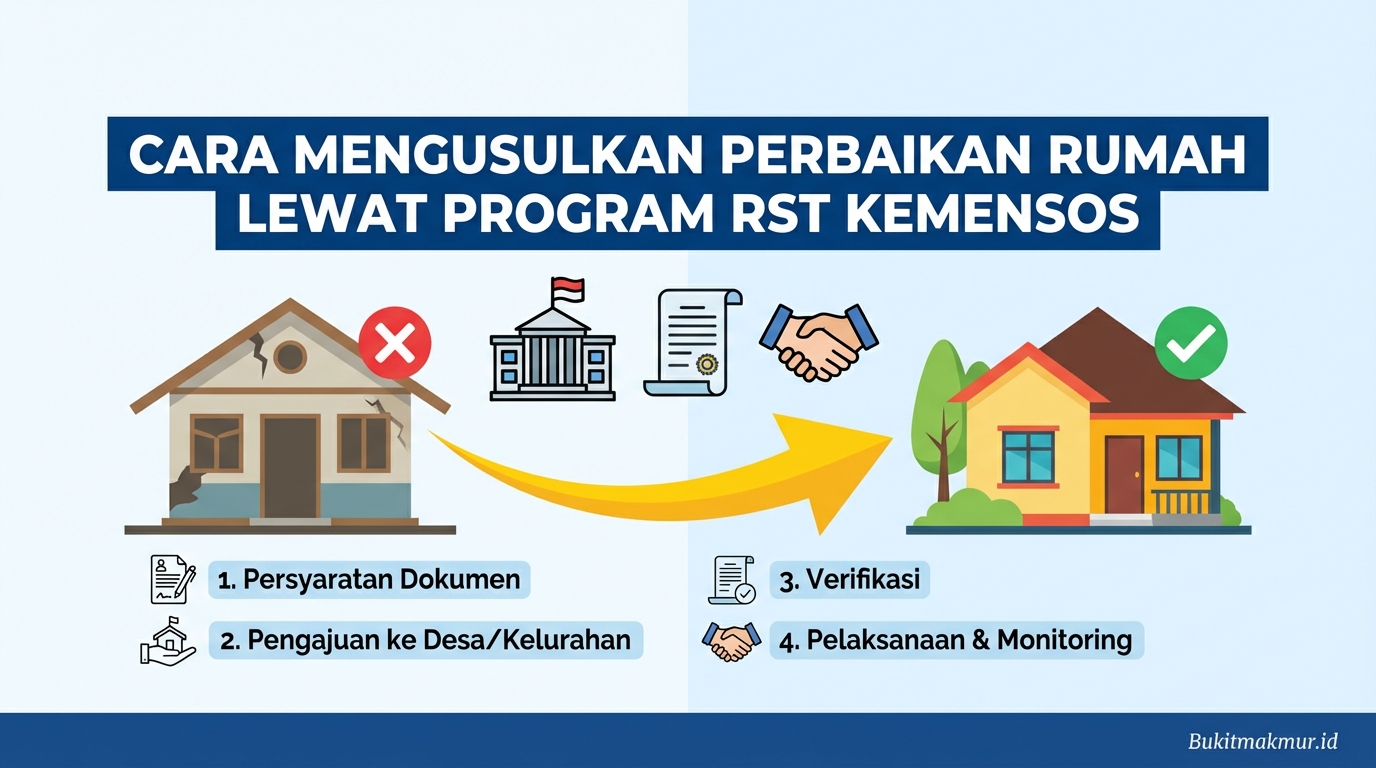 CARA MENGUSULKAN PERBAIKAN RUMAH LEWAT PROGRAM RST KEMENSOS

1. Persyaratan Dokumen

2. Pengajuan ke Desa/Kelurahan

3. Verifikasi

4. Pelaksanaan & Monitoring

Bukitmakmur.id